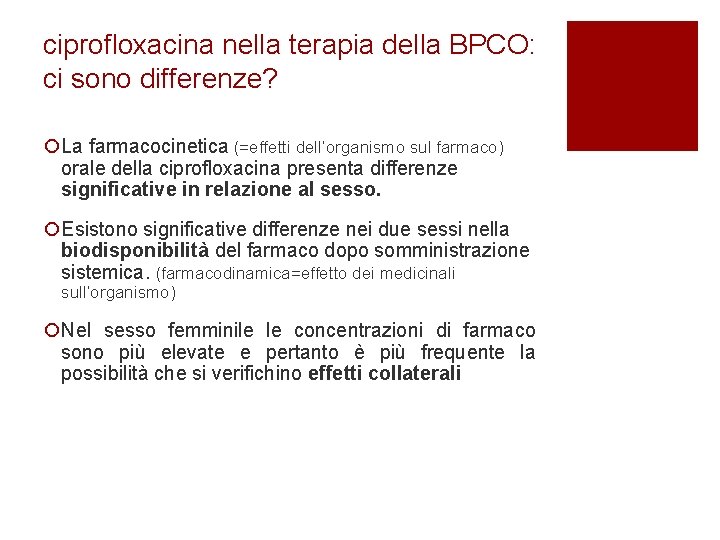 ciprofloxacina nella terapia della BPCO: ci sono differenze?

La farmacocinetica (=effetti dell'organismo sul farmaco) orale della ciprofloxacina presenta differenze significative in relazione al sesso.

Esistono significative differenze nei due sessi nella biodisponibilità del farmaco dopo somministrazione sistemica. (farmacodinamica=effetto dei medicinali sull'organismo)

Nel sesso femminile le concentrazioni di farmaco sono più elevate e pertanto è più frequente la possibilità che si verifichino effetti collaterali